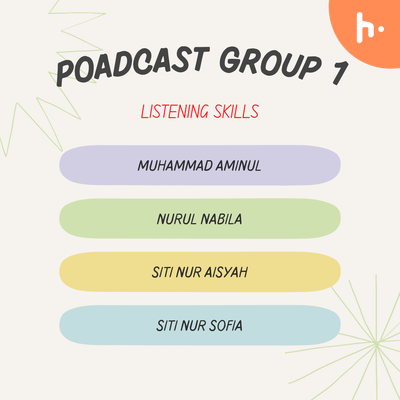 h·

POADCAST GROUP 1

LISTENING SKILLS

MUHAMMAD AMINUL

NURUL NABILA

SITI NUR AISYAH

SITI NUR SOFIA